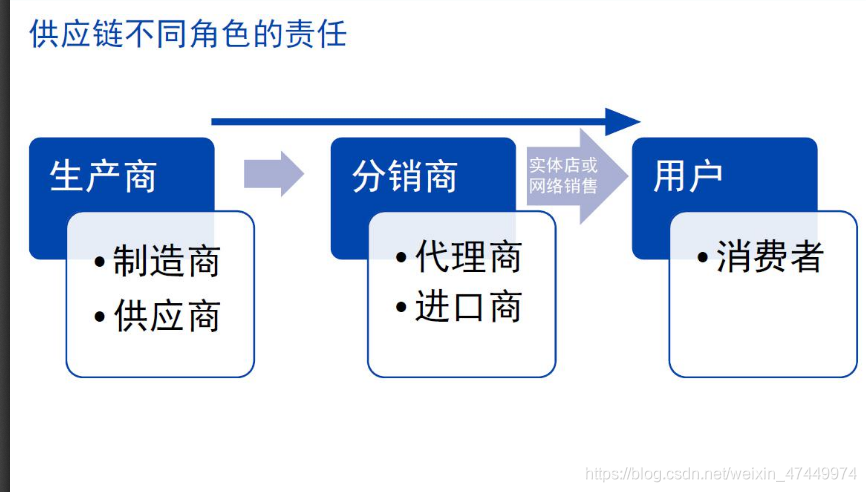 供应链不同角色的责任

生产商

• 制造商
• 供应商

分销商

• 代理商
• 进口商

实体店或网络销售

用户

• 消费者

https://blog.csdn.net/weixin_47449974